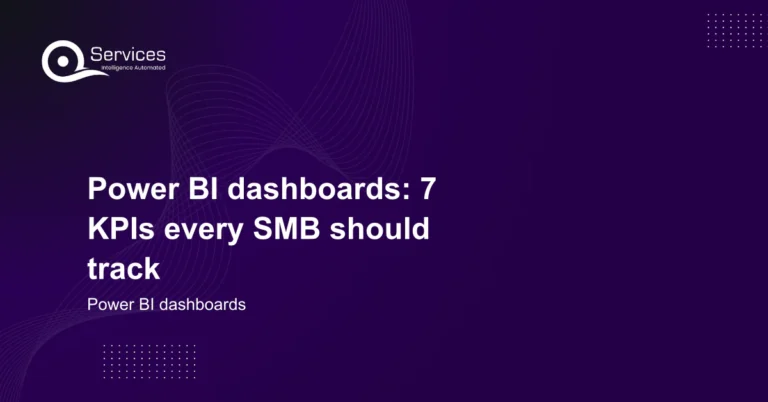 Services
Intelligence Automated

Power BI dashboards: 7 KPIs every SMB should track

Power BI dashboards